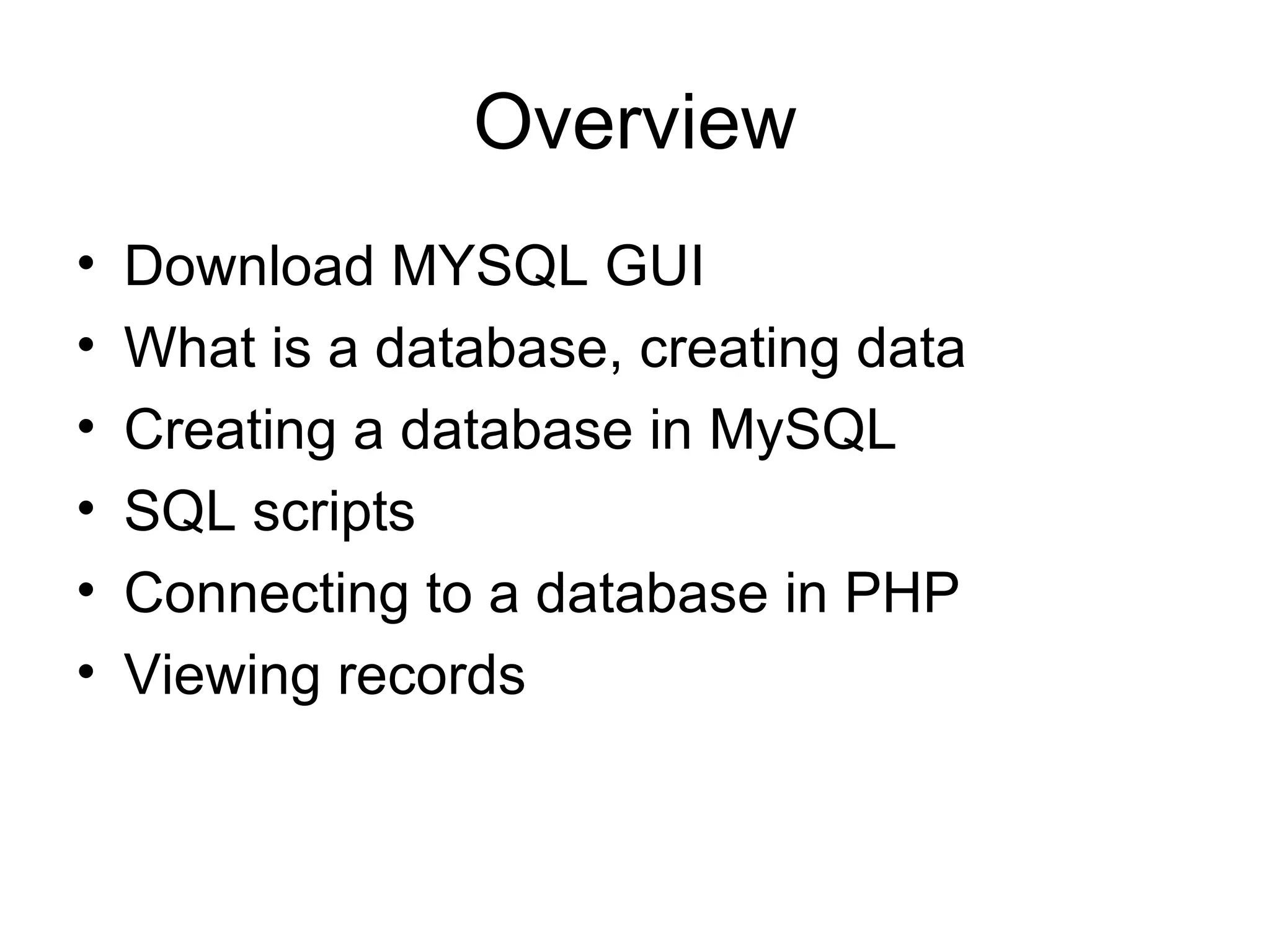 Overview

• Download MYSQL GUI
• What is a database, creating data
• Creating a database in MySQL
• SQL scripts
• Connecting to a database in PHP
• Viewing records